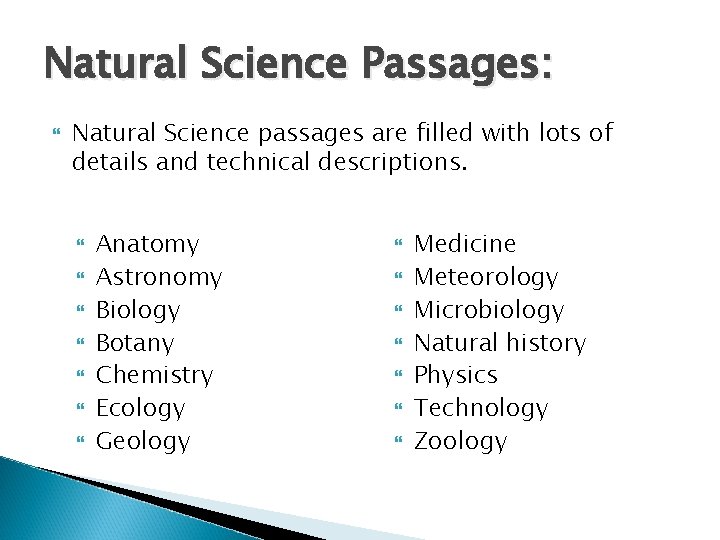 Natural Science Passages:

Natural Science passages are filled with lots of details and technical descriptions.

Anatomy
Astronomy
Biology
Botany
Chemistry
Ecology
Geology

Medicine
Meteorology
Microbiology
Natural history
Physics
Technology
Zoology